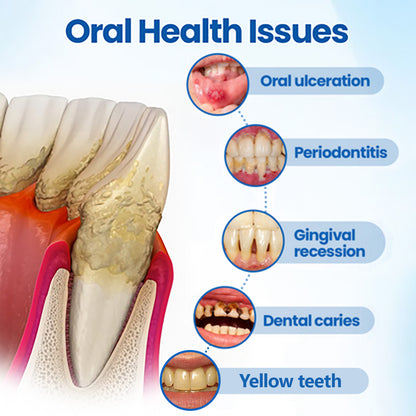 Oral Health Issues

Oral ulceration

Periodontitis

Gingival recession

Dental caries

Yellow teeth